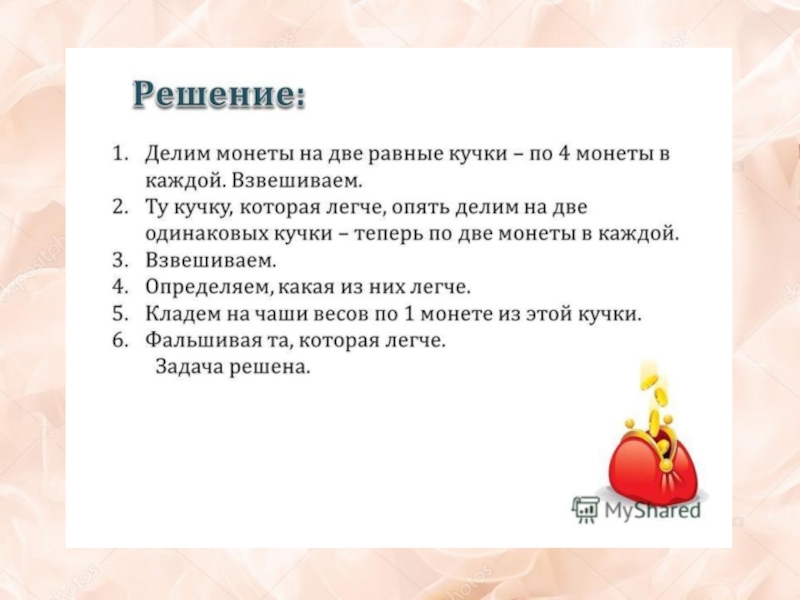 Решение:

1. Делим монеты на две равные кучки – по 4 монеты в каждой. Взвешиваем.
2. Ту кучку, которая легче, опять делим на две одинаковых кучки – теперь по две монеты в каждой.
3. Взвешиваем.
4. Определяем, какая из них легче.
5. Кладем на чаши весов по 1 монете из этой кучки.
6. Фальшивая та, которая легче.

Задача решена.

MyShared